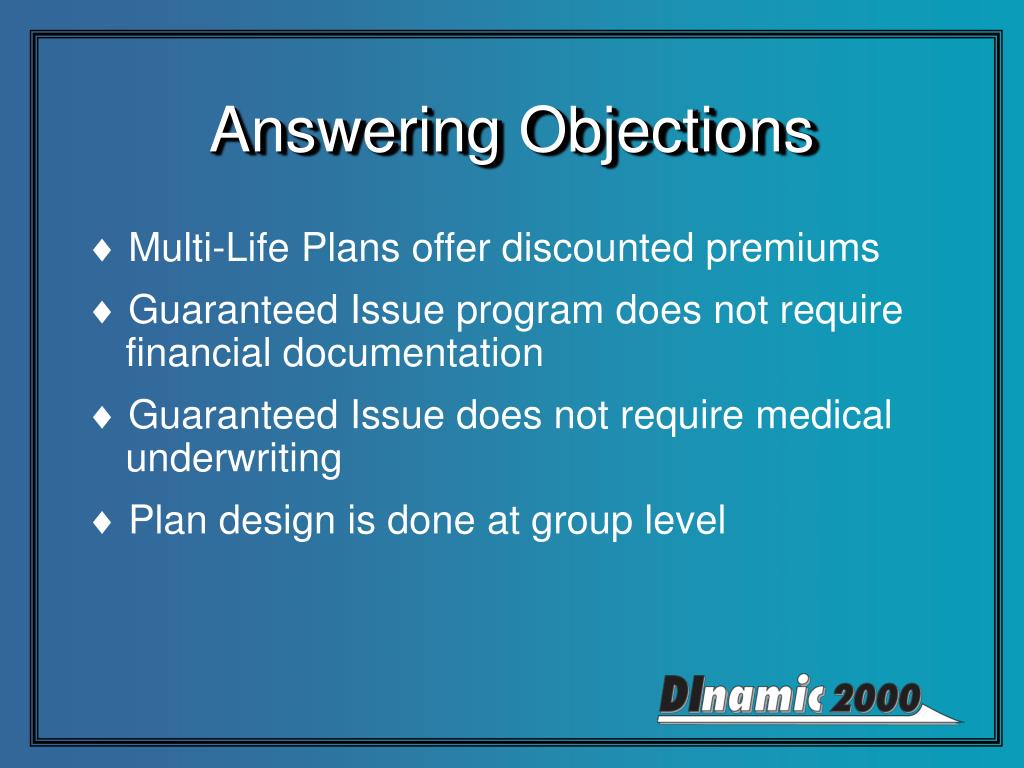 Answering Objections

♦ Multi-Life Plans offer discounted premiums

♦ Guaranteed Issue program does not require financial documentation

♦ Guaranteed Issue does not require medical underwriting

♦ Plan design is done at group level

DInamic 2000